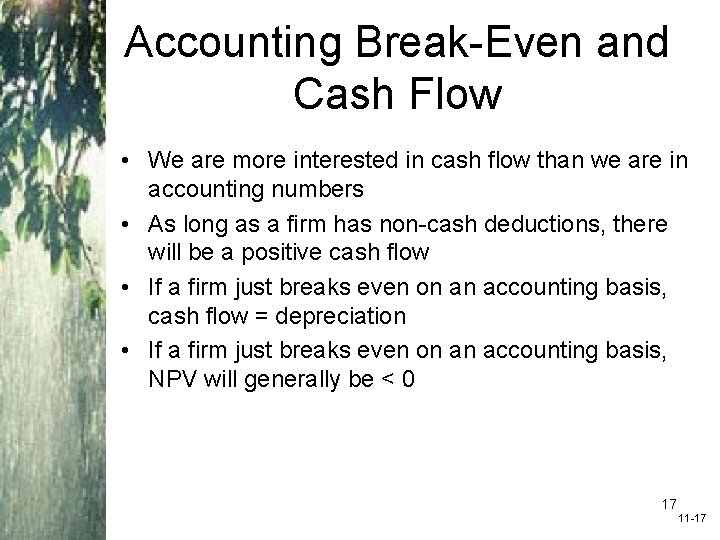 Accounting Break-Even and Cash Flow

• We are more interested in cash flow than we are in accounting numbers
• As long as a firm has non-cash deductions, there will be a positive cash flow
• If a firm just breaks even on an accounting basis, cash flow = depreciation
• If a firm just breaks even on an accounting basis, NPV will generally be < 0

17
11-17